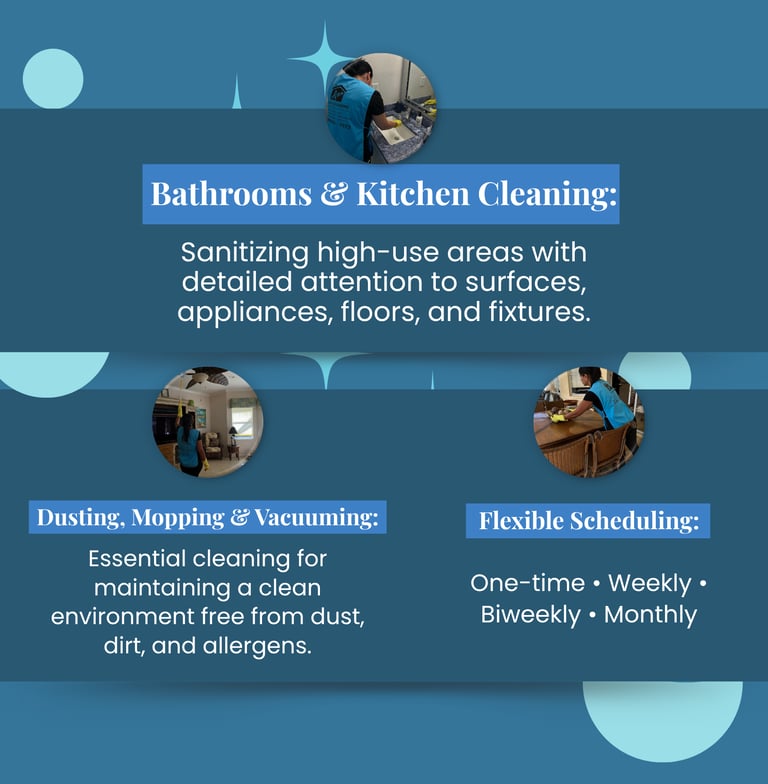 Bathrooms & Kitchen Cleaning:

Sanitizing high-use areas with detailed attention to surfaces, appliances, floors, and fixtures.

Dusting, Mopping & Vacuuming:

Essential cleaning for maintaining a clean environment free from dust, dirt, and allergens.

Flexible Scheduling:

One-time • Weekly • Biweekly • Monthly